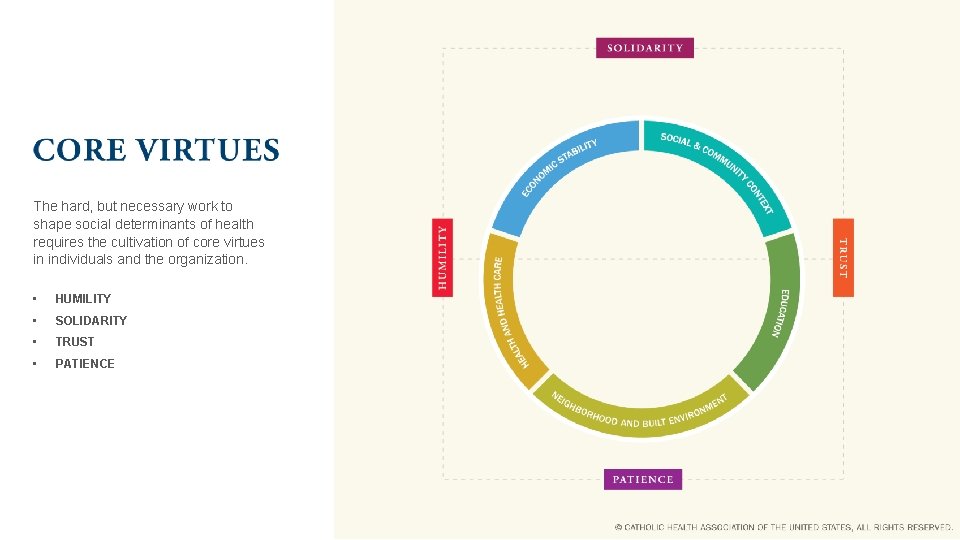 CORE VIRTUES

The hard, but necessary work to shape social determinants of health requires the cultivation of core virtues in individuals and the organization.

• HUMILITY
• SOLIDARITY
• TRUST
• PATIENCE

SOLIDARITY

HUMILITY

TRUST

PATIENCE

ECONOMIC STABILITY

SOCIAL & COMMUNITY CONTEXT

EDUCATION

NEIGHBORHOOD AND BUILT ENVIRONMENT

HEALTH AND HEALTH CARE

© CATHOLIC HEALTH ASSOCIATION OF THE UNITED STATES, ALL RIGHTS RESERVED.